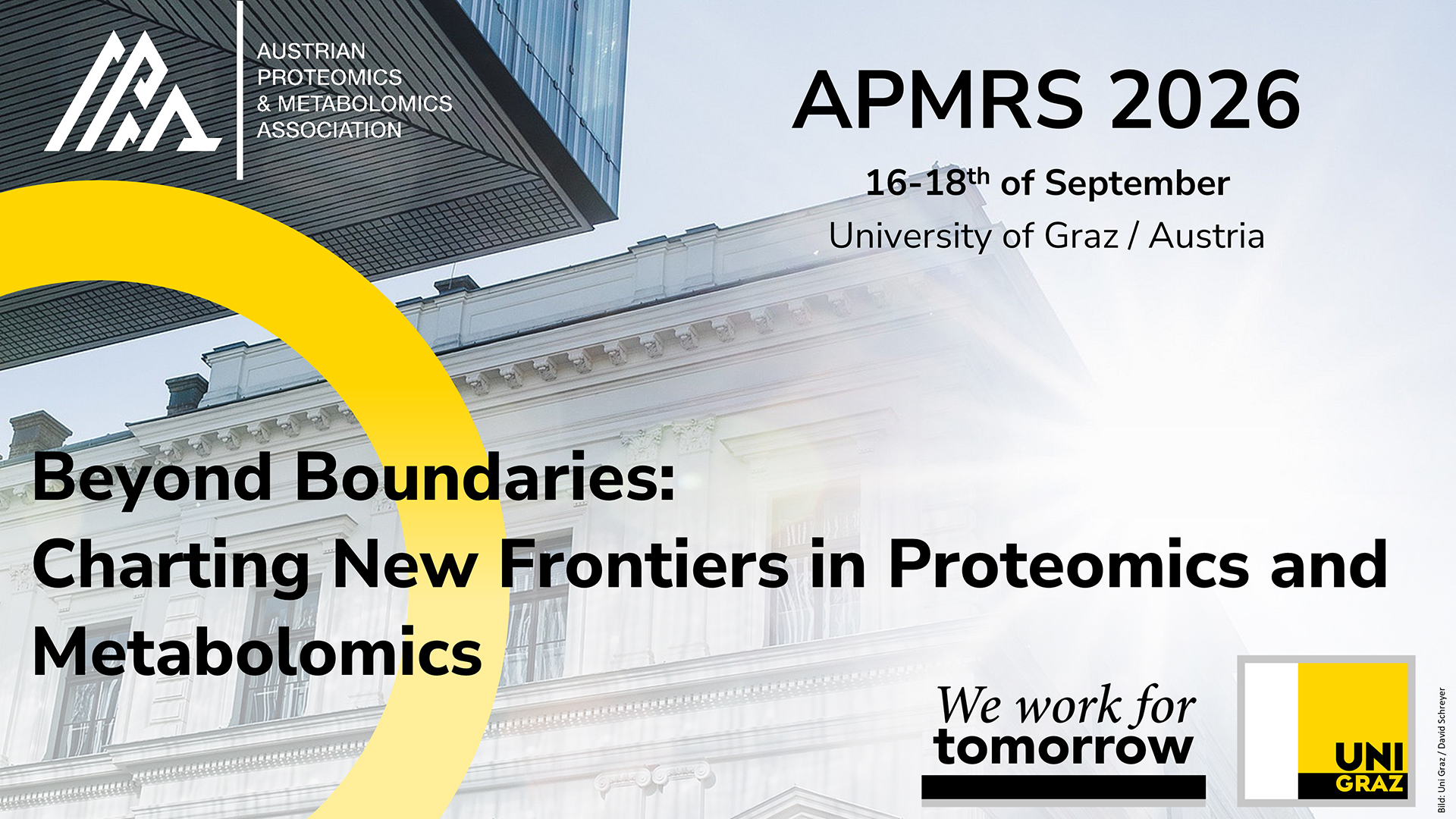 AUSTRIAN PROTEOMICS & METABOLOMICS ASSOCIATION

APMRS 2026

16-18$^{th}$ of September

University of Graz / Austria

Beyond Boundaries: Charting New Frontiers in Proteomics and Metabolomics

We work for tomorrow

UNI GRAZ

Bild: Uni Graz / David Schreyer